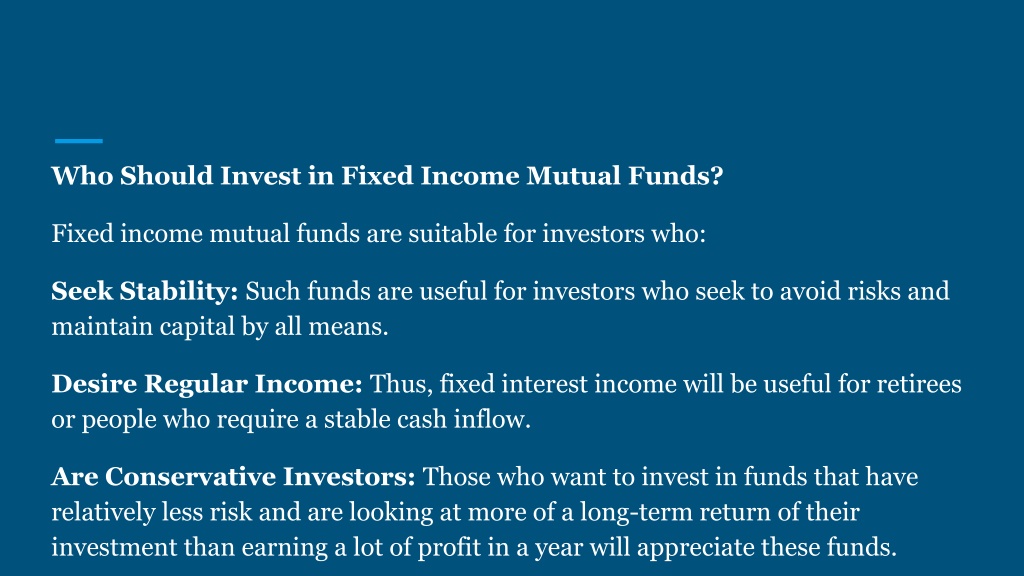 Who Should Invest in Fixed Income Mutual Funds?

Fixed income mutual funds are suitable for investors who:

Seek Stability: Such funds are useful for investors who seek to avoid risks and maintain capital by all means.

Desire Regular Income: Thus, fixed interest income will be useful for retirees or people who require a stable cash inflow.

Are Conservative Investors: Those who want to invest in funds that have relatively less risk and are looking at more of a long-term return of their investment than earning a lot of profit in a year will appreciate these funds.